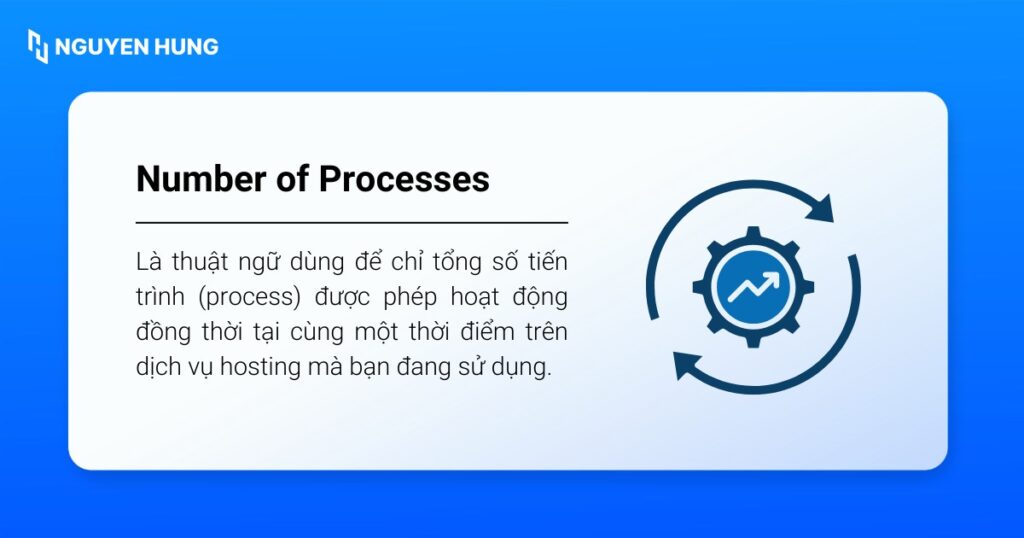 NGUYEN HUNG

Number of Processes

Là thuật ngữ dùng để chỉ tổng số tiến trình (process) được phép hoạt động đồng thời tại cùng một thời điểm trên dịch vụ hosting mà bạn đang sử dụng.